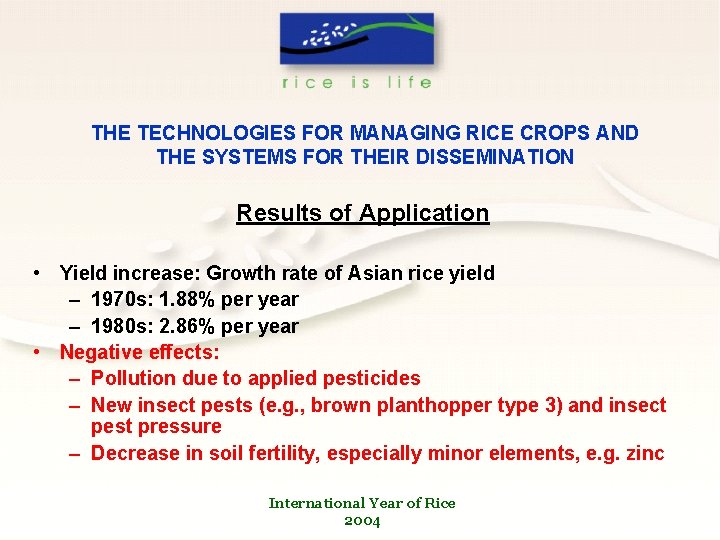 rice is life

THE TECHNOLOGIES FOR MANAGING RICE CROPS AND THE SYSTEMS FOR THEIR DISSEMINATION

Results of Application

• Yield increase: Growth rate of Asian rice yield
– 1970s: 1.88% per year
– 1980s: 2.86% per year
• Negative effects:
– Pollution due to applied pesticides
– New insect pests (e.g., brown planthopper type 3) and insect pest pressure
– Decrease in soil fertility, especially minor elements, e.g. zinc

International Year of Rice
2004